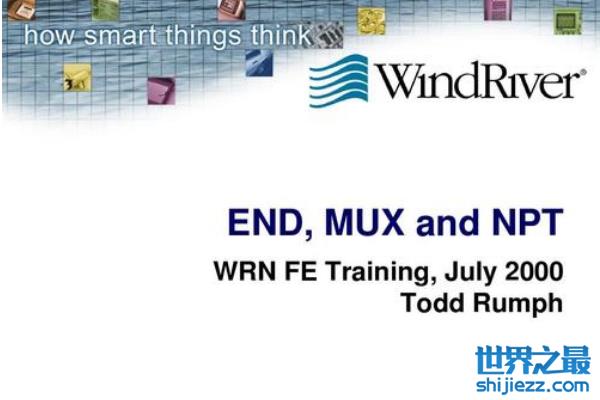 how smart things think

WindRiver®

END, MUX and NPT

WRN FE Training, July 2000
Todd Rumph

世界之最
shijiezz.com